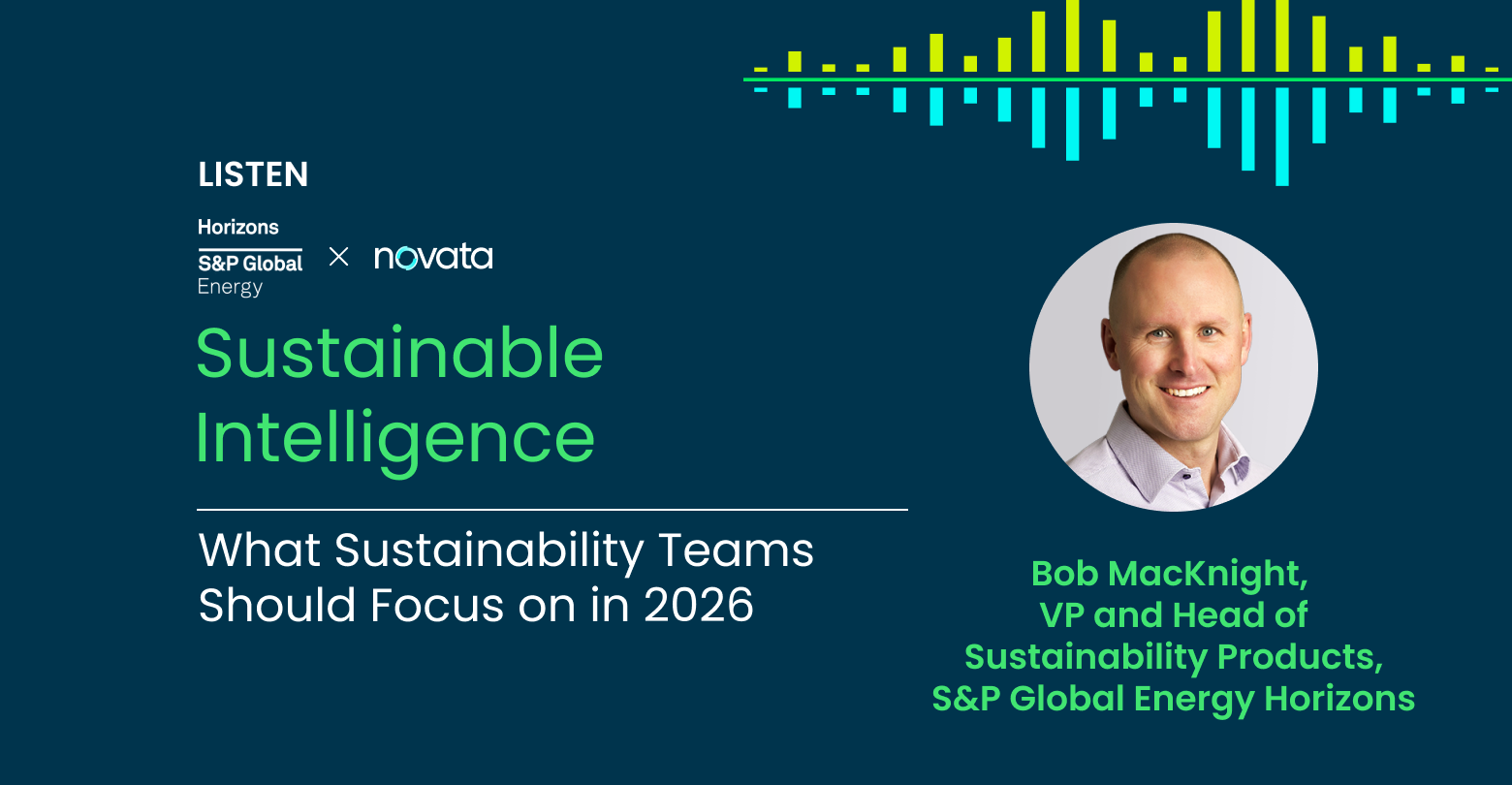 LISTEN

Horizons
S&P Global
Energy

× novata

Sustainable Intelligence

What Sustainability Teams Should Focus on in 2026

Bob MacKnight,
VP and Head of
Sustainability Products,
S&P Global Energy Horizons